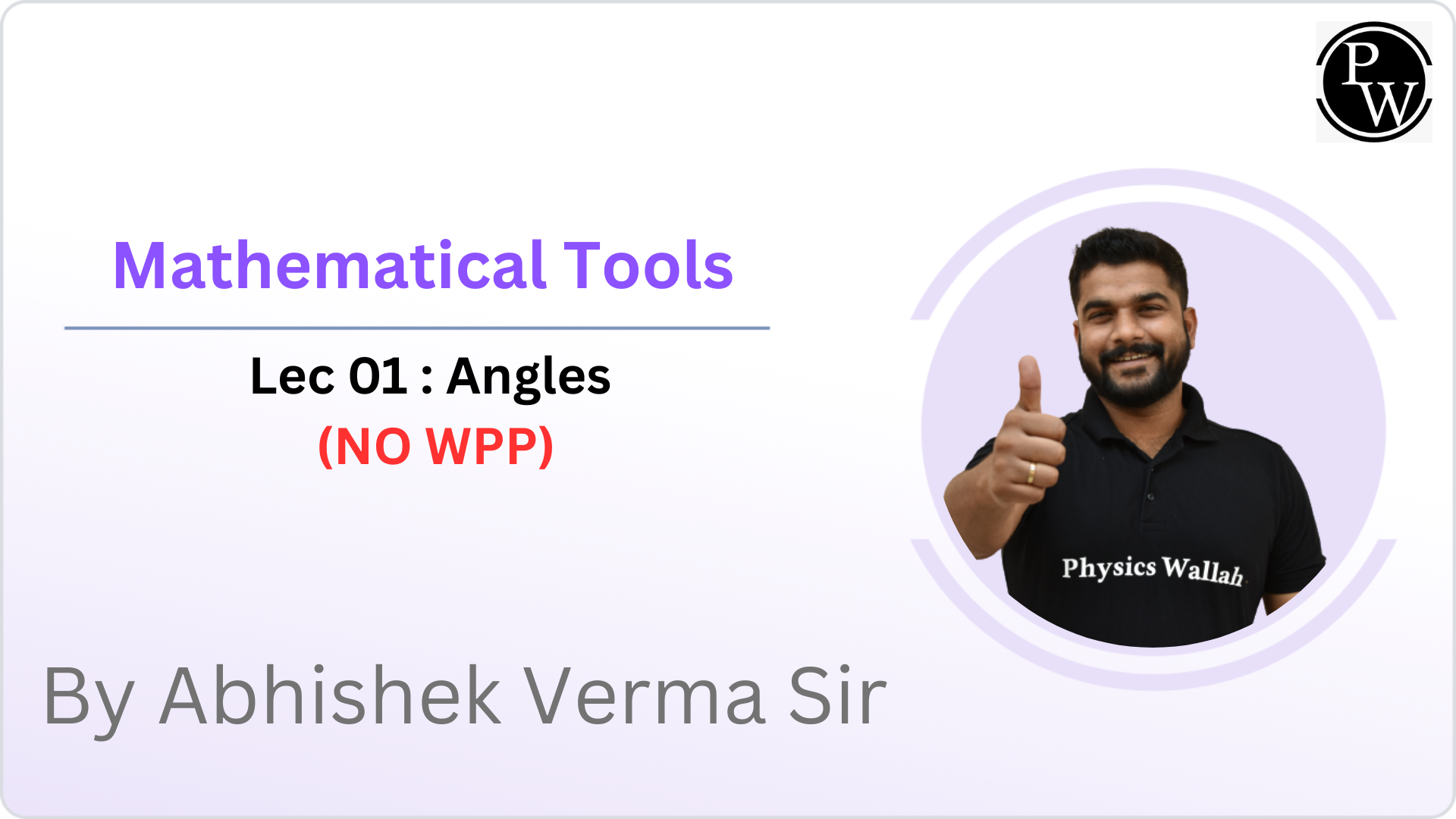 PW

Mathematical Tools

Lec 01 : Angles

(NO WPP)

Physics Wallah

By Abhishek Verma Sir